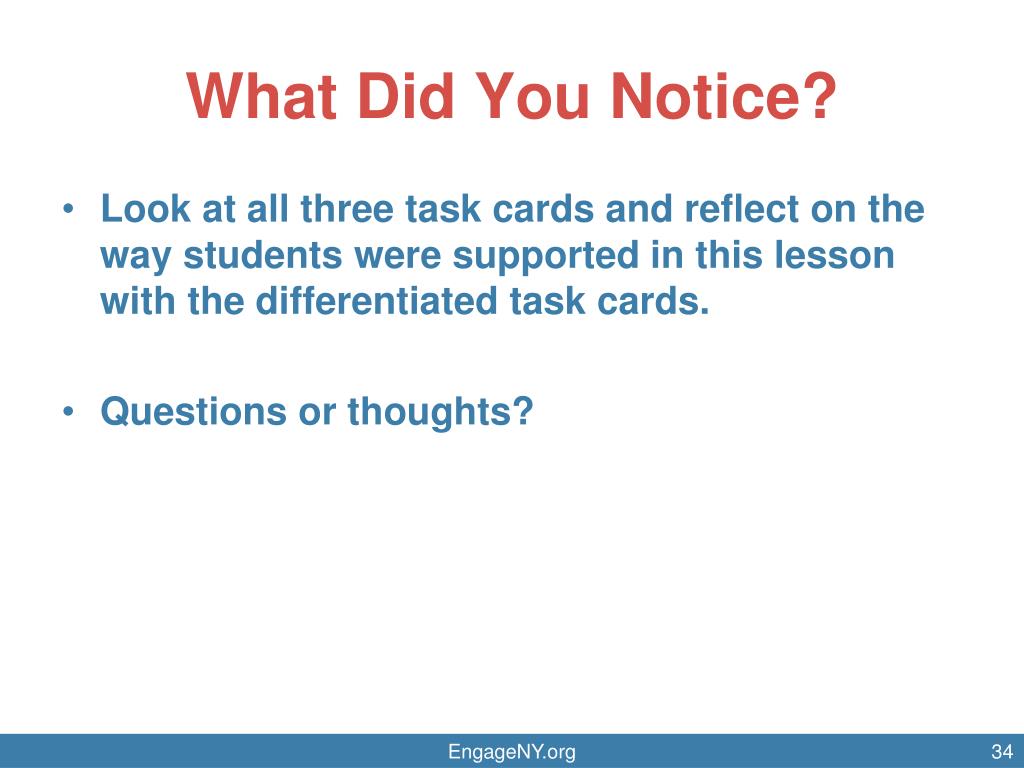 What Did You Notice?

• Look at all three task cards and reflect on the way students were supported in this lesson with the differentiated task cards.

• Questions or thoughts?

EngageNY.org

34